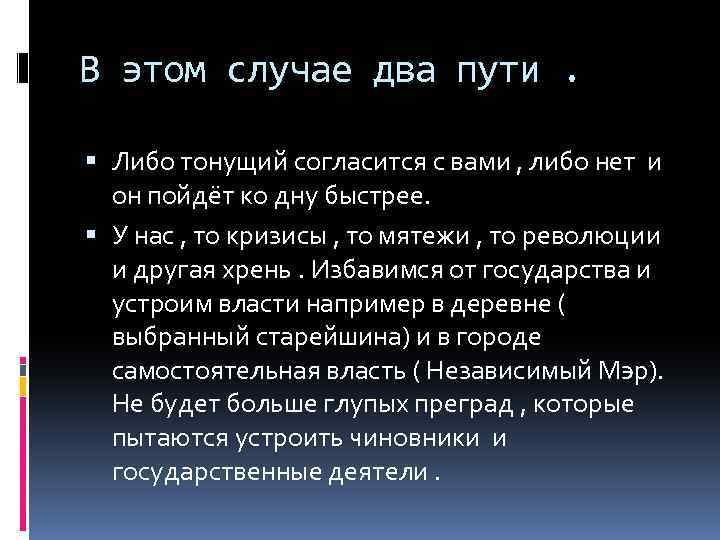 В этом случае два пути .

▪ Либо тонущий согласится с вами , либо нет и он пойдёт ко дну быстрее.

▪ У нас , то кризисы , то мятежи , то революции и другая хрень . Избавимся от государства и устроим власти например в деревне ( выбранный старейшина) и в городе самостоятельная власть ( Независимый Мэр). Не будет больше глупых преград , которые пытаются устроить чиновники и государственные деятели .